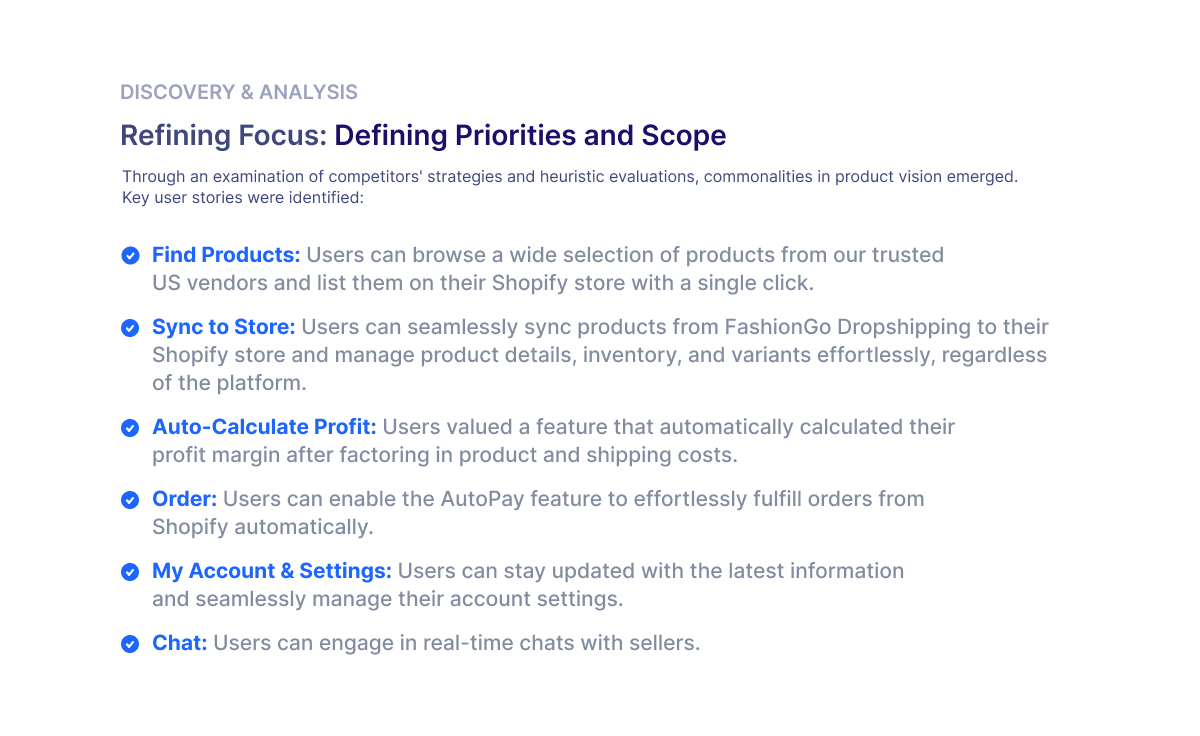 DISCOVERY & ANALYSIS

Refining Focus: Defining Priorities and Scope

Through an examination of competitors' strategies and heuristic evaluations, commonalities in product vision emerged. Key user stories were identified:

Find Products: Users can browse a wide selection of products from our trusted US vendors and list them on their Shopify store with a single click.

Sync to Store: Users can seamlessly sync products from FashionGo Dropshipping to their Shopify store and manage product details, inventory, and variants effortlessly, regardless of the platform.

Auto-Calculate Profit: Users valued a feature that automatically calculated their profit margin after factoring in product and shipping costs.

Order: Users can enable the AutoPay feature to effortlessly fulfill orders from Shopify automatically.

My Account & Settings: Users can stay updated with the latest information and seamlessly manage their account settings.

Chat: Users can engage in real-time chats with sellers.